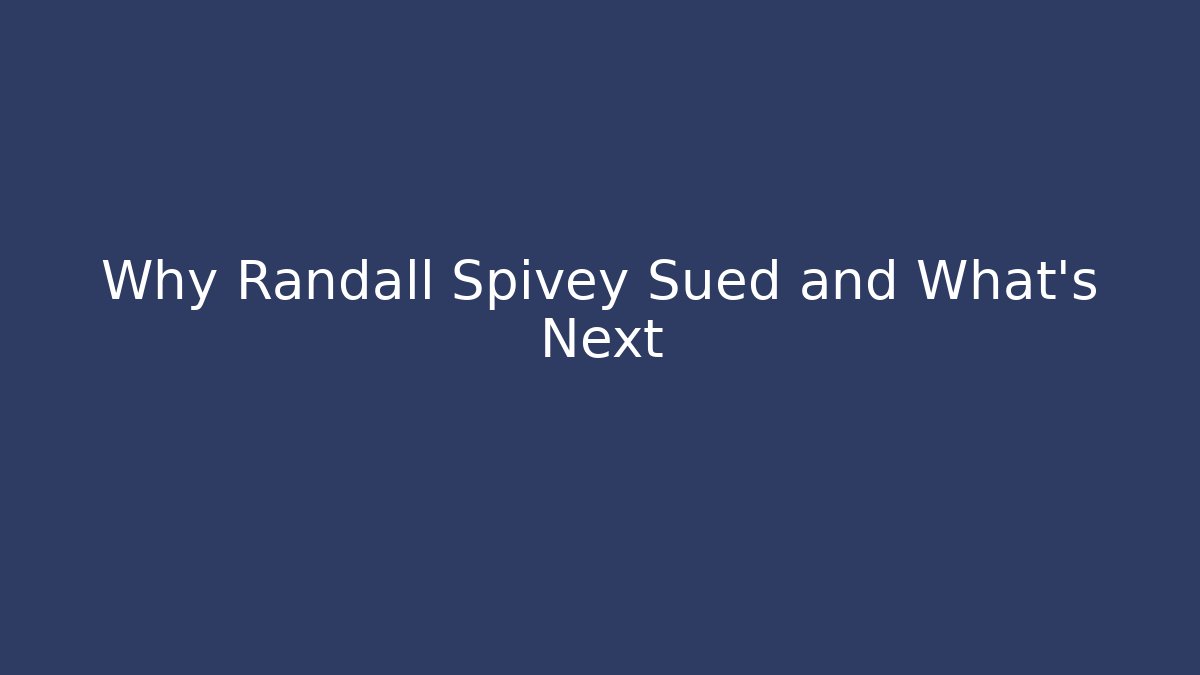 Why Randall Spivey Sued and What's Next